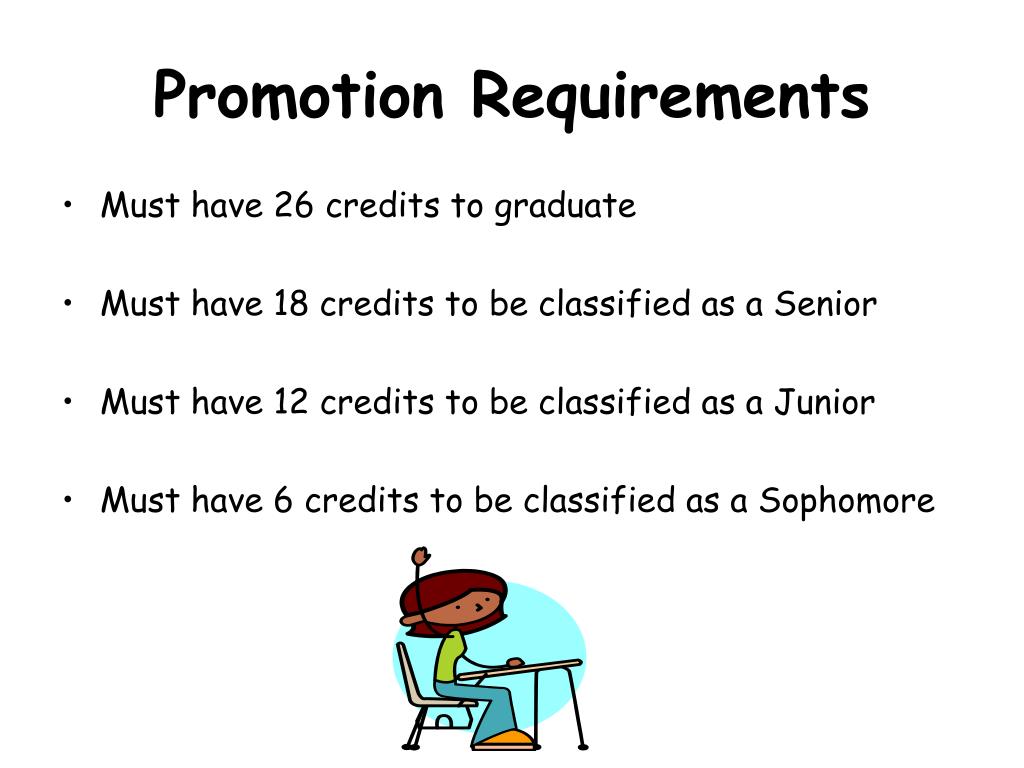 Promotion Requirements

• Must have 26 credits to graduate

• Must have 18 credits to be classified as a Senior

• Must have 12 credits to be classified as a Junior

• Must have 6 credits to be classified as a Sophomore